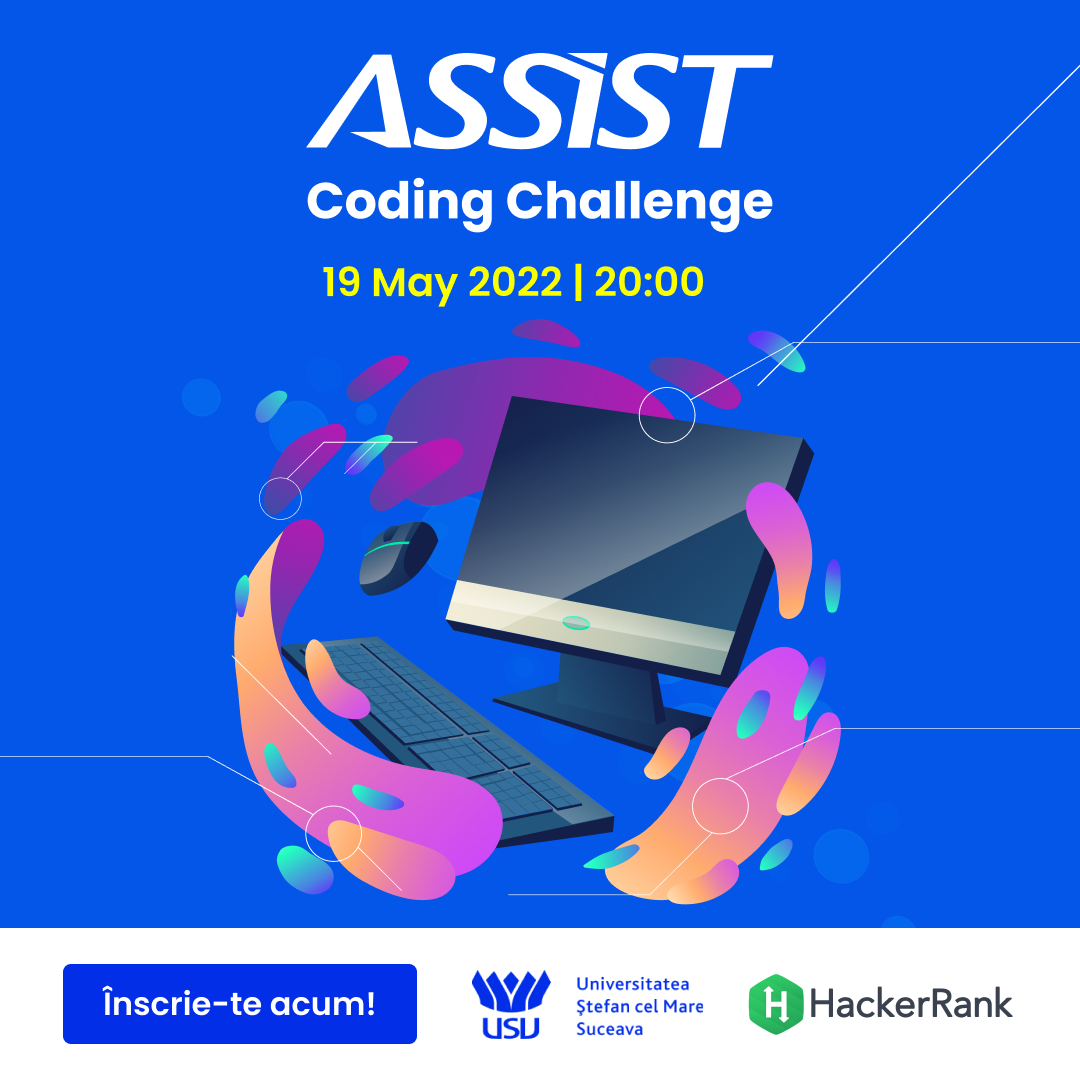 ASSIST
Coding Challenge

19 May 2022 | 20:00

Înscrie-te acum!

USV

Universitatea
Ştefan cel Mare
Suceava

H HackerRank